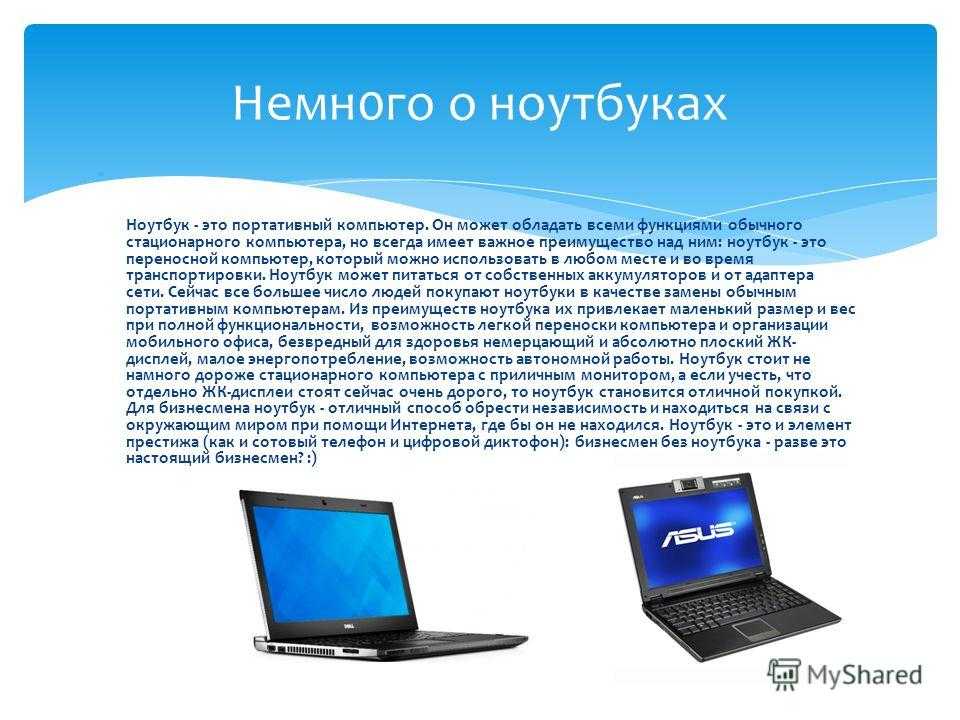 Немного о ноутбуках

Ноутбук - это портативный компьютер. Он может обладать всеми функциями обычного стационарного компьютера, но всегда имеет важное преимущество над ним: ноутбук - это переносной компьютер, который можно использовать в любом месте и во время транспортировки. Ноутбук может питаться от собственных аккумуляторов и от адаптера сети. Сейчас все большее число людей покупают ноутбуки в качестве замены обычным портативным компьютерам. Из преимуществ ноутбука их привлекает маленький размер и вес при полной функциональности, возможность легкой переноски компьютера и организации мобильного офиса, безвредный для здоровья немерцающий и абсолютно плоский ЖК-дисплей, малое энергопотребление, возможность автономной работы. Ноутбук стоит не намного дороже стационарного компьютера с приличным монитором, а если учесть, что отдельно ЖК-дисплеи стоят сейчас очень дорого, то ноутбук становится отличной покупкой. Для бизнесмена ноутбук - отличный способ обрести независимость и находиться на связи с окружающим миром при помощи Интернета, где бы он не находился. Ноутбук - это и элемент престижа (как и сотовый телефон и цифровой диктофон): бизнесмен без ноутбука - разве это настоящий бизнесмен? :)

DELL

ASUS

MyShared